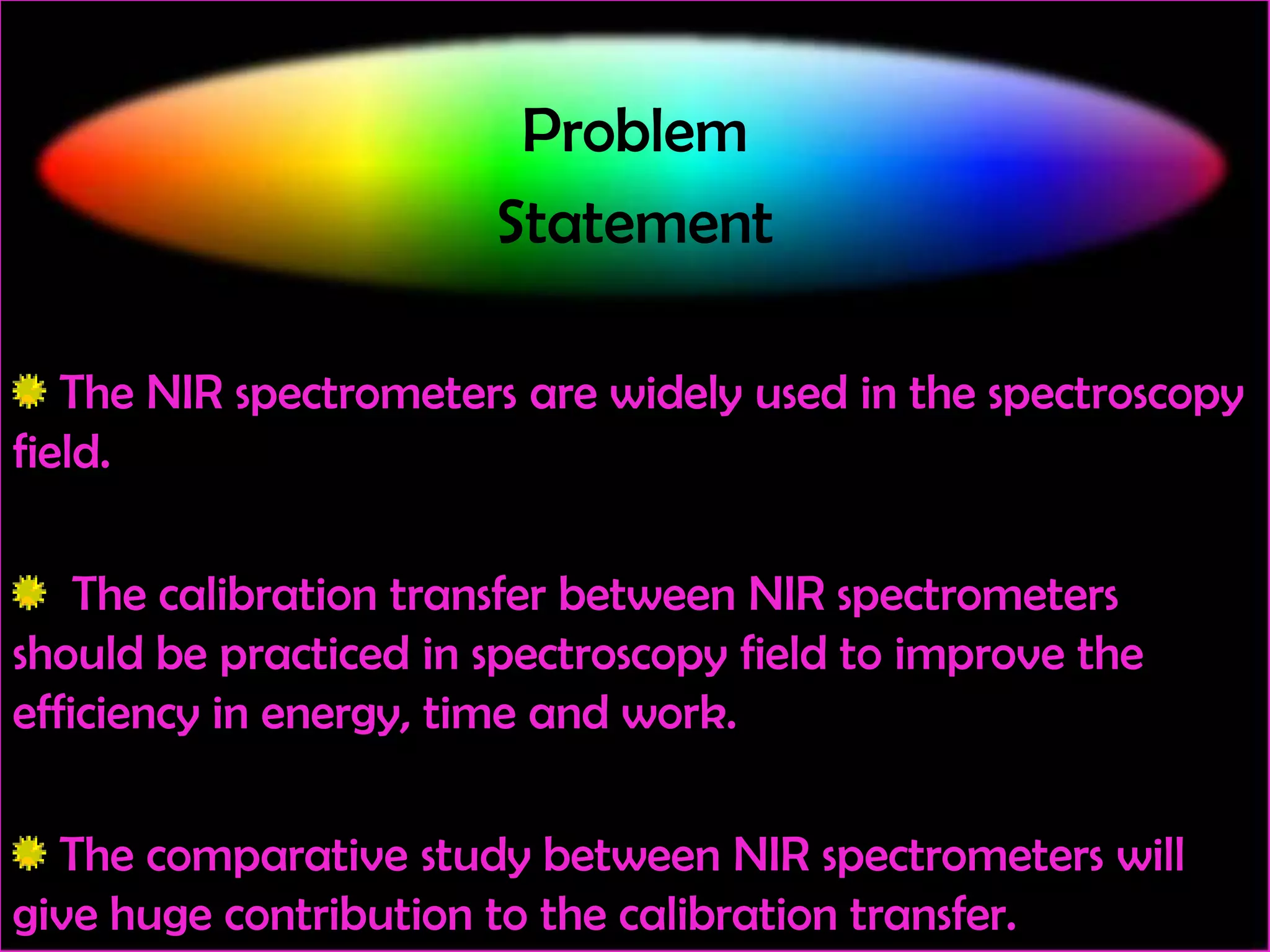 Problem Statement

The NIR spectrometers are widely used in the spectroscopy field.

The calibration transfer between NIR spectrometers should be practiced in spectroscopy field to improve the efficiency in energy, time and work.

The comparative study between NIR spectrometers will give huge contribution to the calibration transfer.